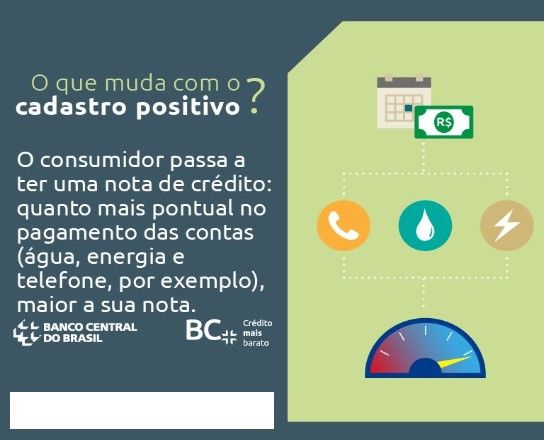 O que muda com o cadastro positivo?

O consumidor passa a ter uma nota de crédito: quanto mais pontual no pagamento das contas (água, energia e telefone, por exemplo), maior a sua nota.

BANCO CENTRAL DO BRASIL

BC Crédito mais barato

R$